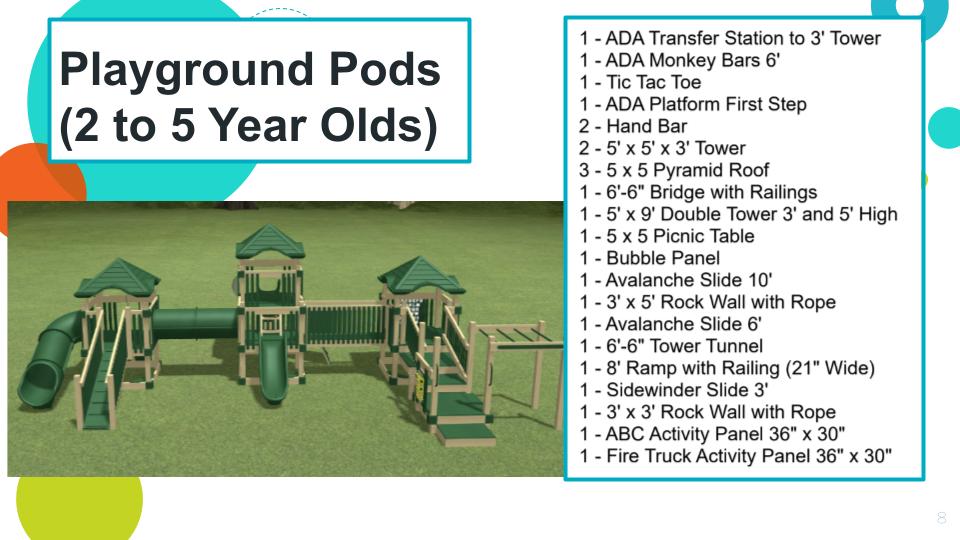 Playground Pods (2 to 5 Year Olds)

1 - ADA Transfer Station to 3' Tower
1 - ADA Monkey Bars 6'
1 - Tic Tac Toe
1 - ADA Platform First Step
2 - Hand Bar
2 - 5' x 5' x 3' Tower
3 - 5 x 5 Pyramid Roof
1 - 6'-6" Bridge with Railings
1 - 5' x 9' Double Tower 3' and 5' High
1 - 5 x 5 Picnic Table
1 - Bubble Panel
1 - Avalanche Slide 10'
1 - 3' x 5' Rock Wall with Rope
1 - Avalanche Slide 6'
1 - 6'-6" Tower Tunnel
1 - 8' Ramp with Railing (21" Wide)
1 - Sidewinder Slide 3'
1 - 3' x 3' Rock Wall with Rope
1 - ABC Activity Panel 36" x 30"
1 - Fire Truck Activity Panel 36" x 30"

8